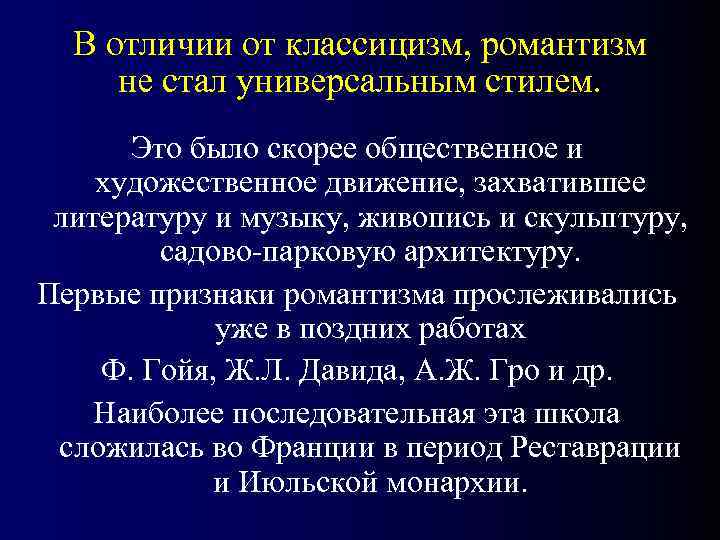 В отличии от классицизм, романтизм не стал универсальным стилем.

Это было скорее общественное и художественное движение, захватившее литературу и музыку, живопись и скульптуру, садово-парковую архитектуру.

Первые признаки романтизма прослеживались уже в поздних работах

Ф. Гойя, Ж.Л. Давида, А.Ж. Гро и др.

Наиболее последовательная эта школа сложилась во Франции в период Реставрации и Июльской монархии.